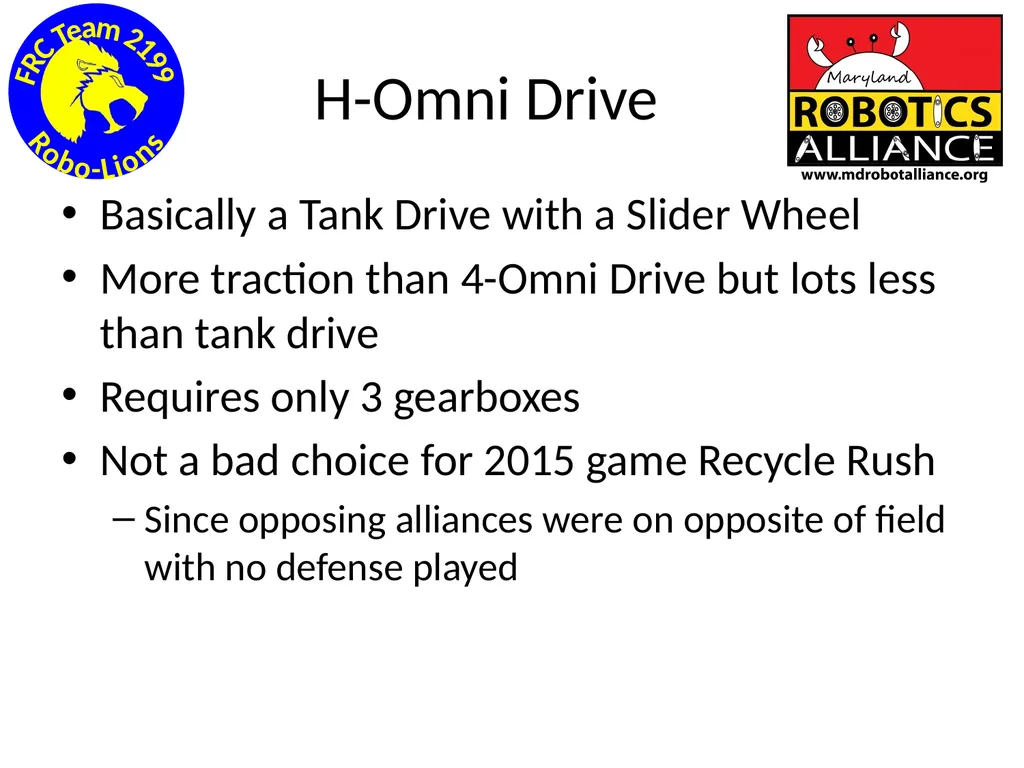 FRC Team 2199
Robo-Lions

H-Omni Drive

Maryland
ROBOTICS
ALLIANCE
www.mdrobotalliance.org

• Basically a Tank Drive with a Slider Wheel
• More traction than 4-Omni Drive but lots less than tank drive
• Requires only 3 gearboxes
• Not a bad choice for 2015 game Recycle Rush
– Since opposing alliances were on opposite of field with no defense played